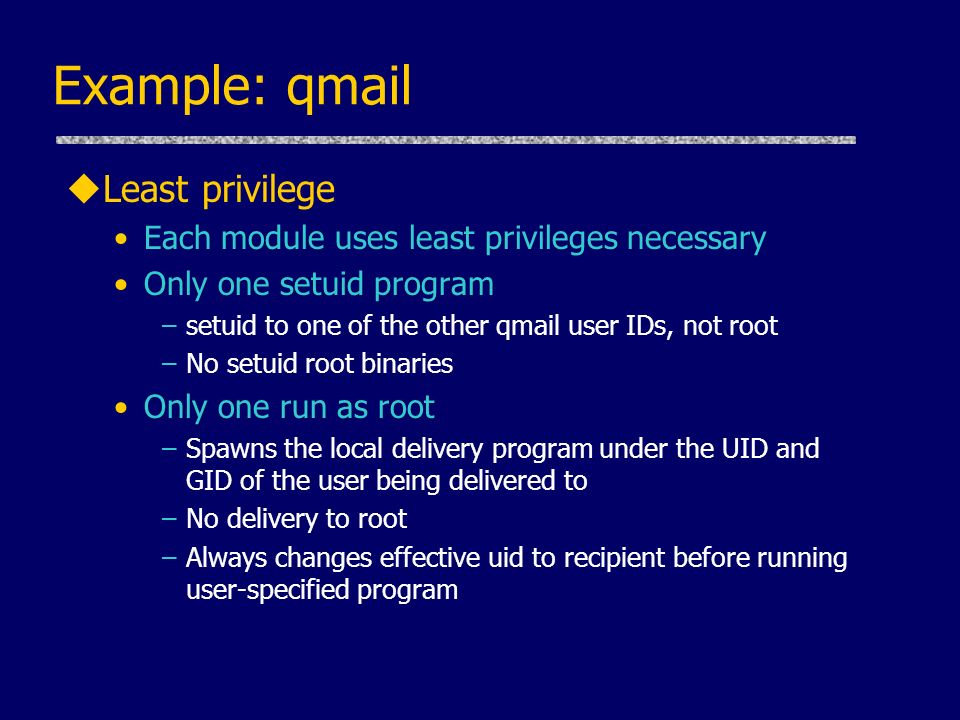 Example: qmail

◆Least privilege

• Each module uses least privileges necessary

• Only one setuid program

– setuid to one of the other qmail user IDs, not root

– No setuid root binaries

• Only one run as root

– Spawns the local delivery program under the UID and GID of the user being delivered to

– No delivery to root

– Always changes effective uid to recipient before running user-specified program